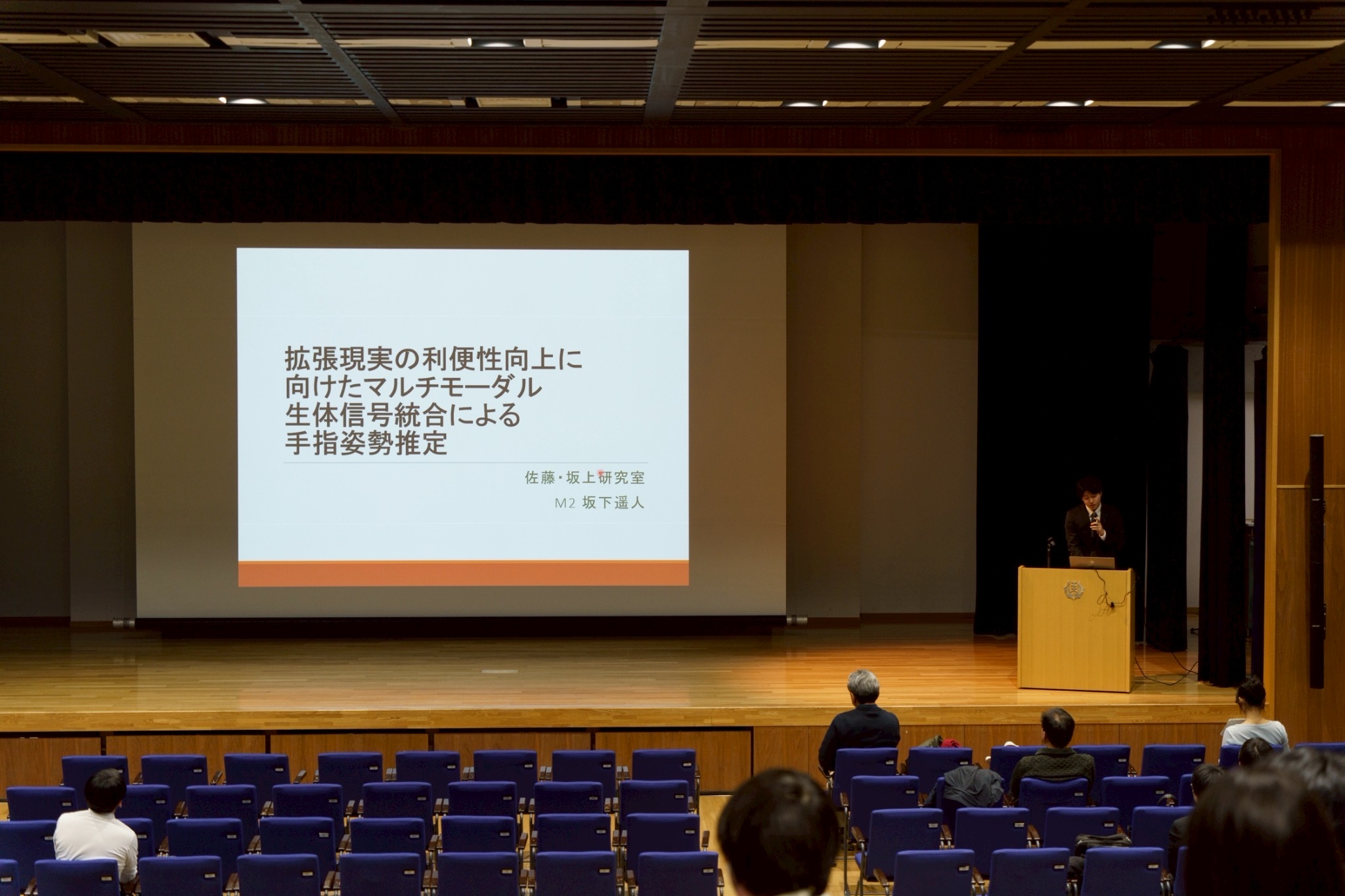 拡張現実の利便性向上に向けたマルチモーダル生体信号統合による手指姿勢推定

佐藤・坂上研究室

M2 坂下遥人